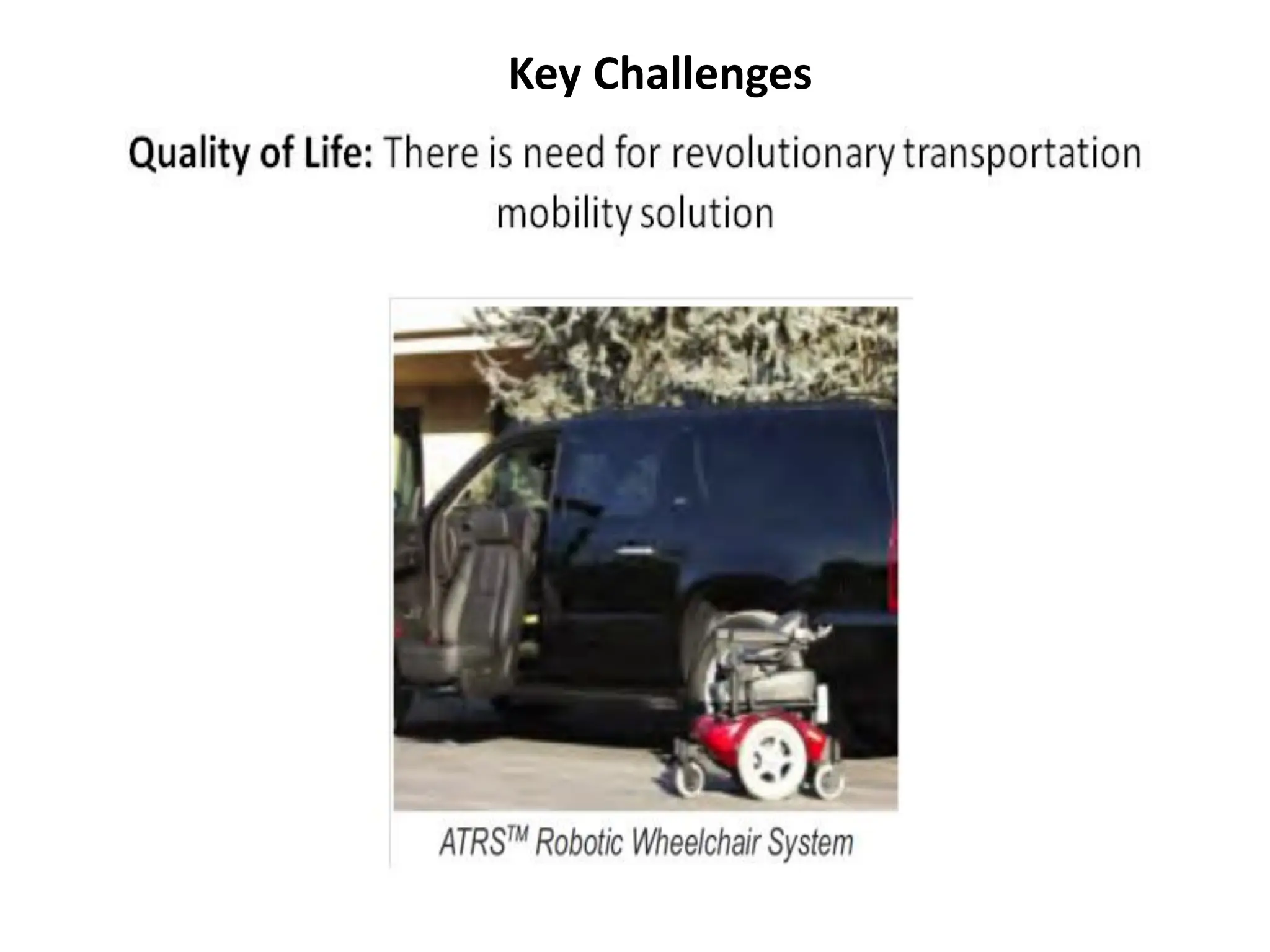 Key Challenges

Quality of Life: There is need for revolutionary transportation mobility solution

ATRS™ Robotic Wheelchair System